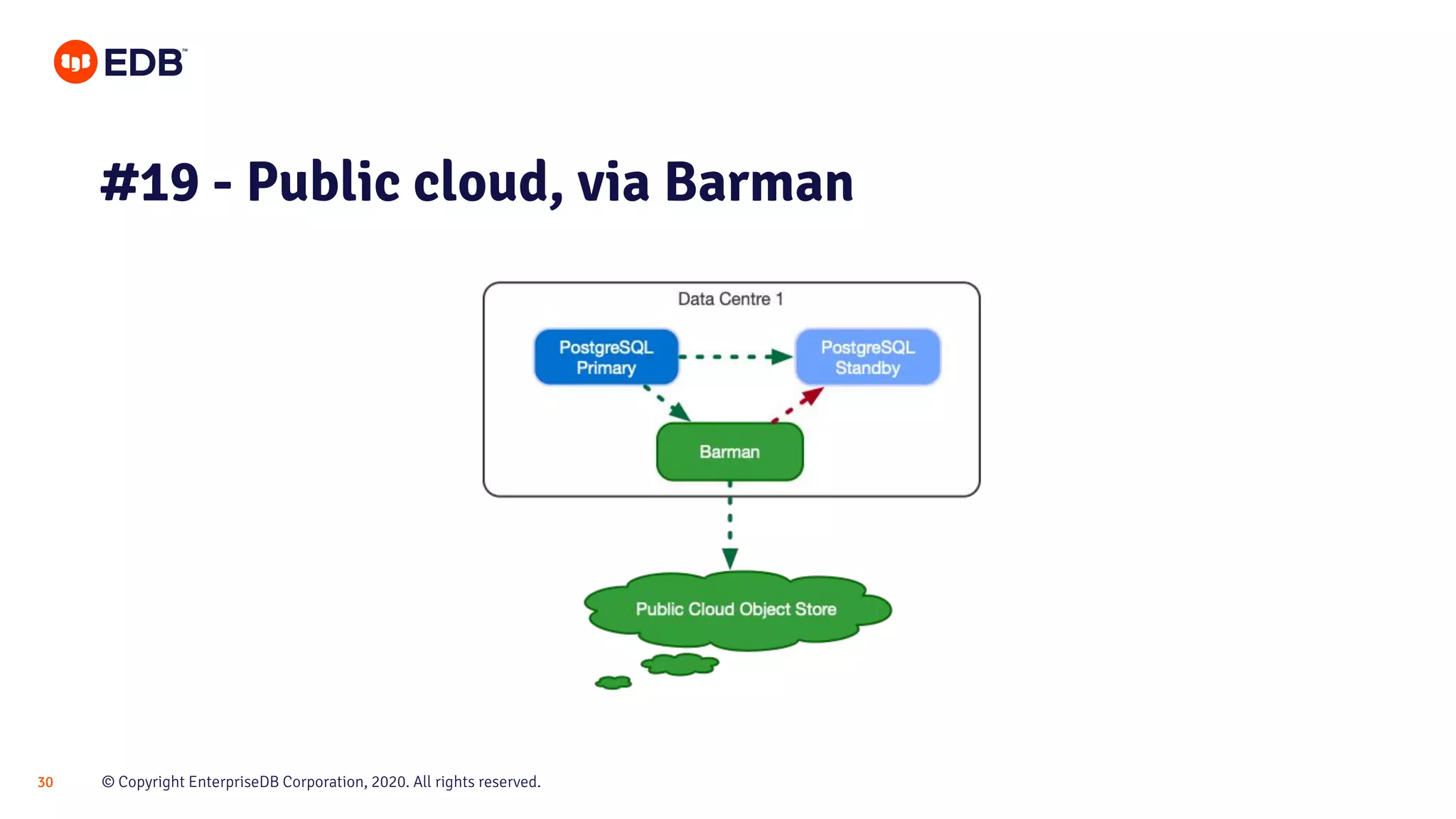 EDB™

#19 - Public cloud, via Barman

Data Centre 1

PostgreSQL Primary

PostgreSQL Standby

Barman

Public Cloud Object Store

30

© Copyright EnterpriseDB Corporation, 2020. All rights reserved.